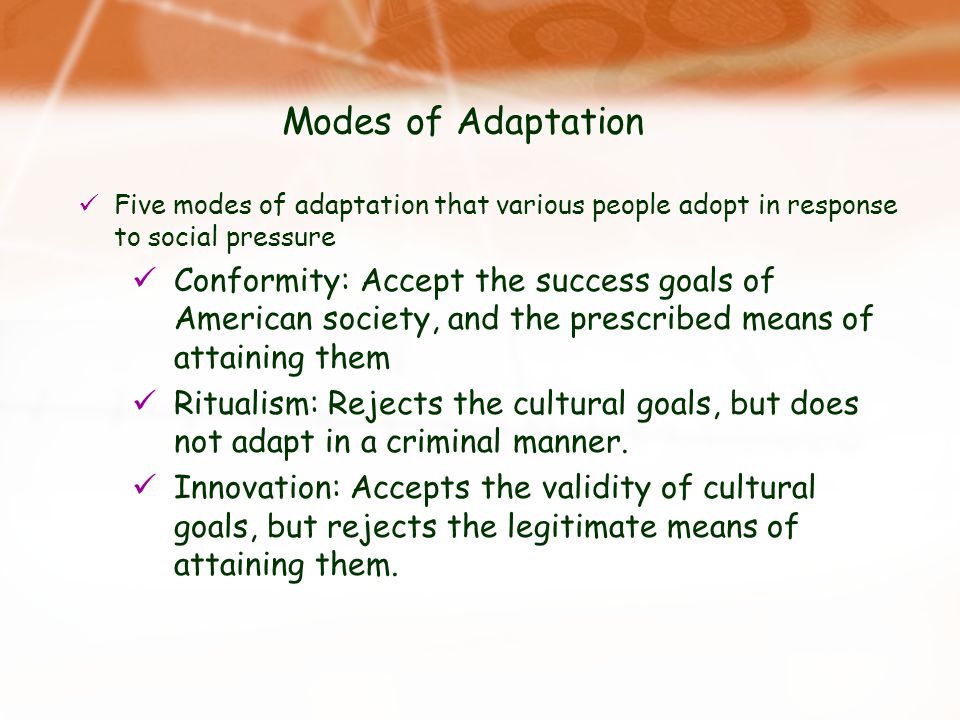 Modes of Adaptation

✓ Five modes of adaptation that various people adopt in response to social pressure

✓ Conformity: Accept the success goals of American society, and the prescribed means of attaining them

✓ Ritualism: Rejects the cultural goals, but does not adapt in a criminal manner.

✓ Innovation: Accepts the validity of cultural goals, but rejects the legitimate means of attaining them.